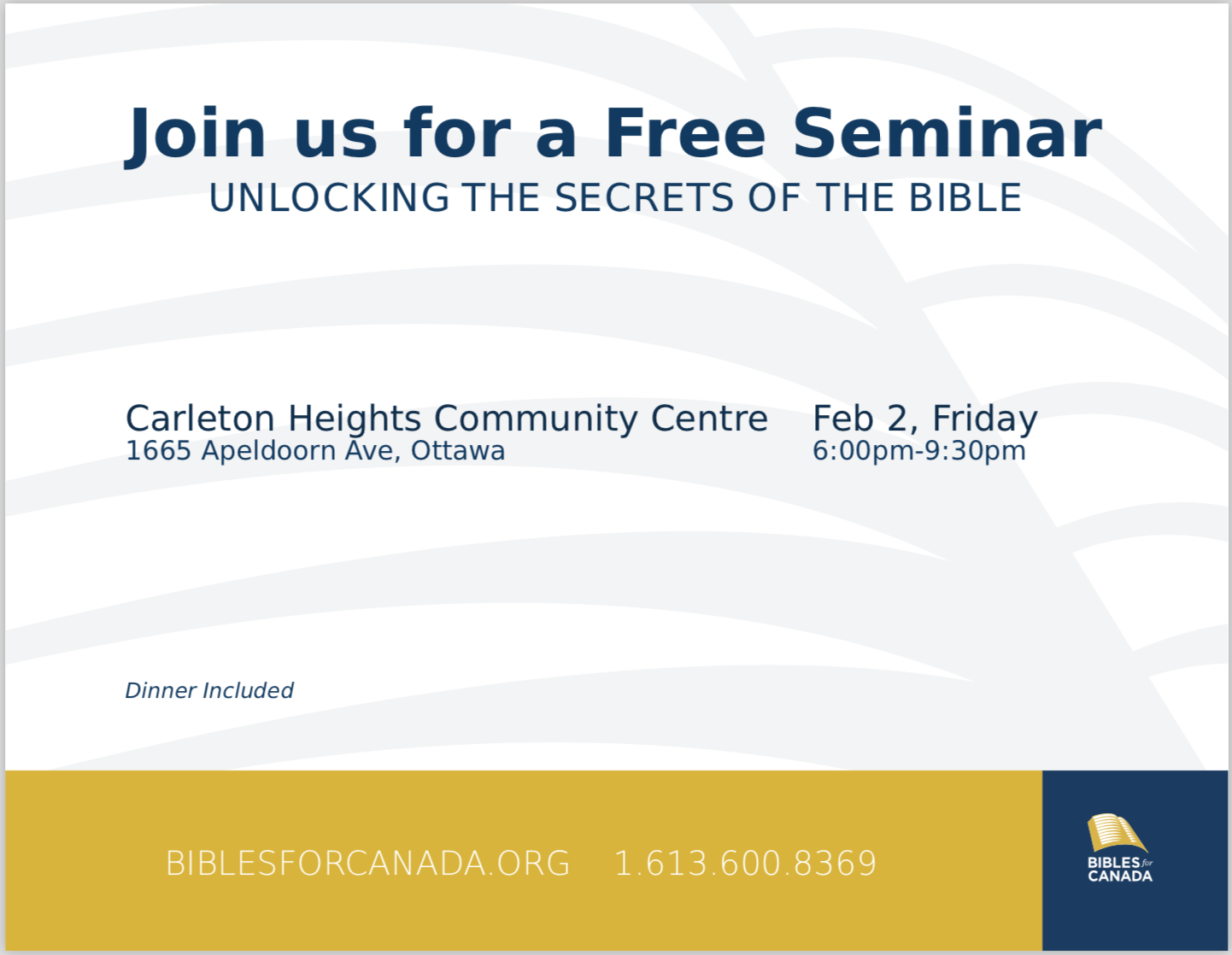 Join us for a Free Seminar
UNLOCKING THE SECRETS OF THE BIBLE

Carleton Heights Community Centre
1665 Apeldoorn Ave, Ottawa

Feb 2, Friday
6:00pm-9:30pm

Dinner Included

BIBLESFORCANADA.ORG 1.613.600.8369

BIBLES for CANADA